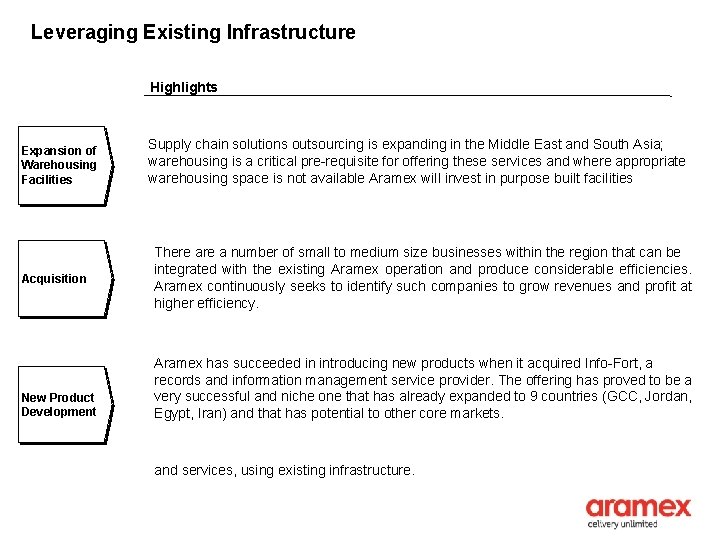 Leveraging Existing Infrastructure

Highlights

Expansion of Warehousing Facilities

Supply chain solutions outsourcing is expanding in the Middle East and South Asia; warehousing is a critical pre-requisite for offering these services and where appropriate warehousing space is not available Aramex will invest in purpose built facilities

Acquisition

There are a number of small to medium size businesses within the region that can be integrated with the existing Aramex operation and produce considerable efficiencies. Aramex continuously seeks to identify such companies to grow revenues and profit at higher efficiency.

New Product Development

Aramex has succeeded in introducing new products when it acquired Info-Fort, a records and information management service provider. The offering has proved to be a very successful and niche one that has already expanded to 9 countries (GCC, Jordan, Egypt, Iran) and that has potential to other core markets.

and services, using existing infrastructure.

aramex
delivery unlimited